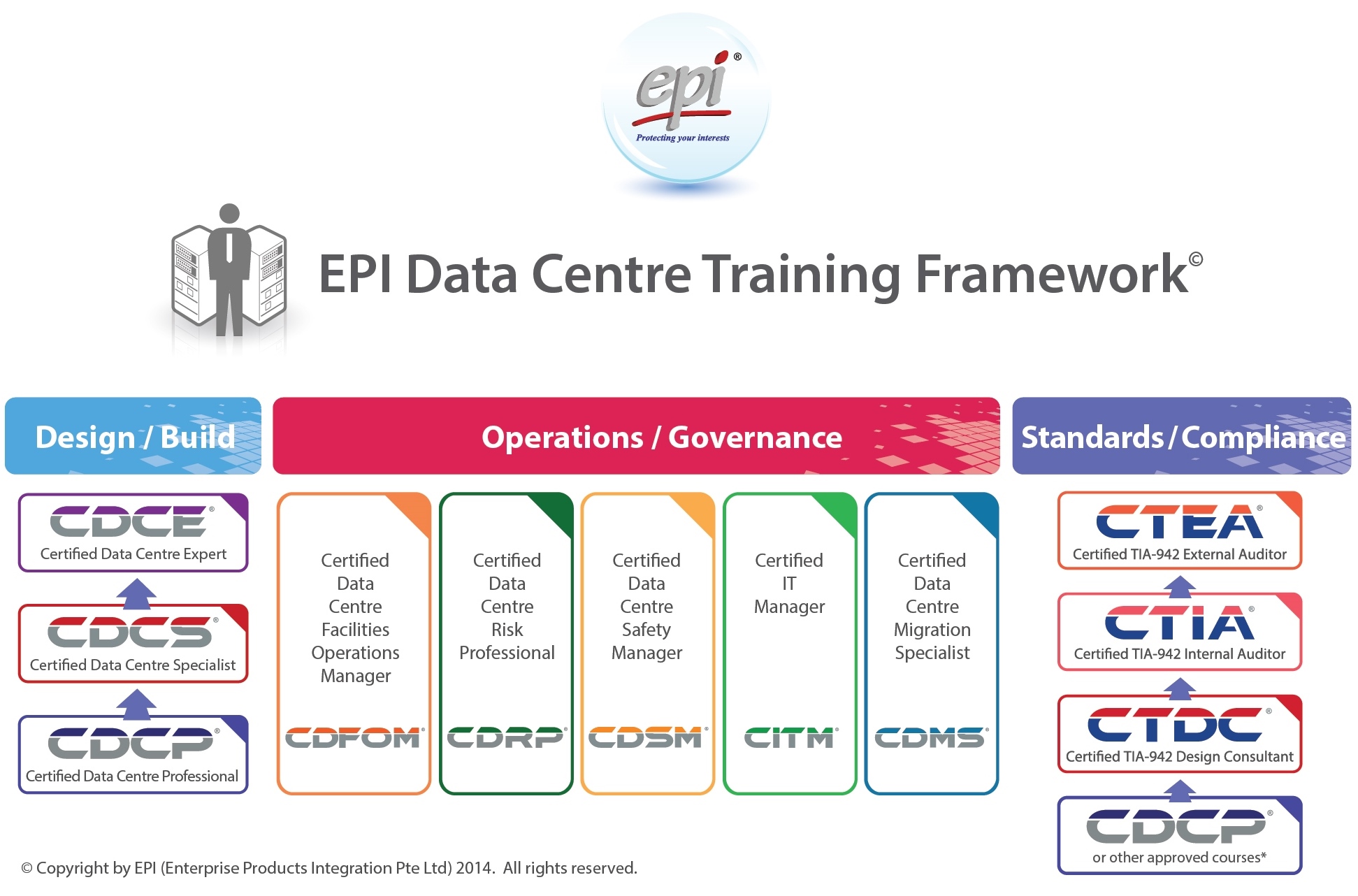 epi®
Protecting your interests

EPI Data Centre Training Framework©

Design / Build

CDCE®
Certified Data Centre Expert

CDCS®
Certified Data Centre Specialist

CDCP®
Certified Data Centre Professional

Operations / Governance

Certified Data Centre Facilities Operations Manager
CDFOM®

Certified Data Centre Risk Professional
CDRP®

Certified Data Centre Safety Manager
CDSM®

Certified IT Manager
CITM®

Certified Data Centre Migration Specialist
CDMS®

Standards / Compliance

CTEA®
Certified TIA-942 External Auditor

CTIA®
Certified TIA-942 Internal Auditor

CTDC®
Certified TIA-942 Design Consultant

CDCP®
or other approved courses*

© Copyright by EPI (Enterprise Products Integration Pte Ltd) 2014. All rights reserved.